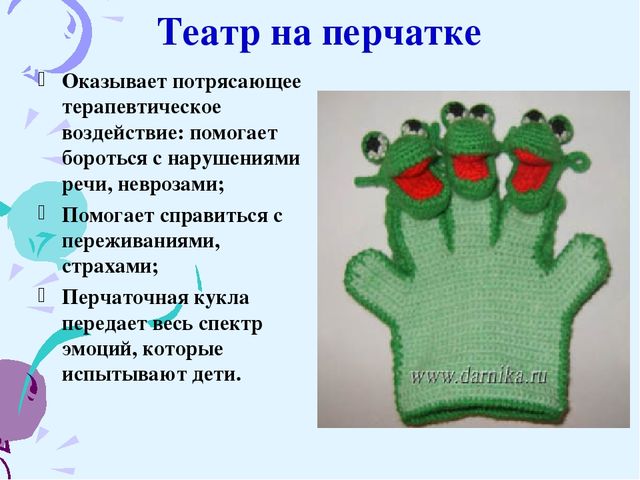 Театр на перчатке

Оказывает потрясающее терапевтическое воздействие: помогает бороться с нарушениями речи, неврозами;

Помогает справиться с переживаниями, страхами;

Перчаточная кукла передает весь спектр эмоций, которые испытывают дети.

www.darnika.ru